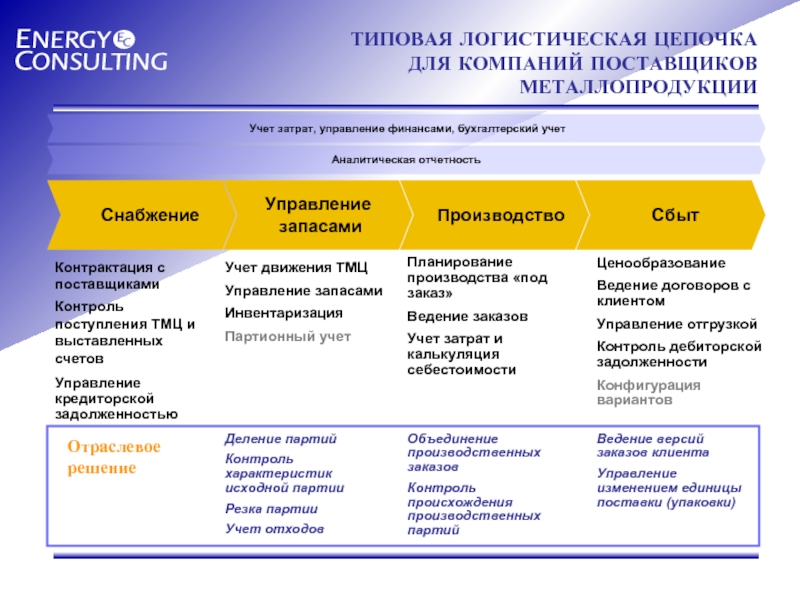 ENERGY EC CONSULTING

ТИПОВАЯ ЛОГИСТИЧЕСКАЯ ЦЕПОЧКА ДЛЯ КОМПАНИЙ ПОСТАВЩИКОВ МЕТАЛЛОПРОДУКЦИИ

Учет затрат, управление финансами, бухгалтерский учет

Аналитическая отчетность

Снабжение

Управление запасами

Производство

Сбыт

Контрактация с поставщиками

Контроль поступления ТМЦ и выставленных счетов

Управление кредиторской задолженностью

Учет движения ТМЦ

Управление запасами

Инвентаризация

Партионный учет

Планирование производства «под заказ»

Ведение заказов

Учет затрат и калькуляция себестоимости

Ценообразование

Ведение договоров с клиентом

Управление отгрузкой

Контроль дебиторской задолженности

Конфигурация вариантов

Отраслевое решение

Деление партий

Контроль характеристик исходной партии

Резка партии

Учет отходов

Объединение производственных заказов

Контроль происхождения производственных партий

Ведение версий заказов клиента

Управление изменением единицы поставки (упаковки)